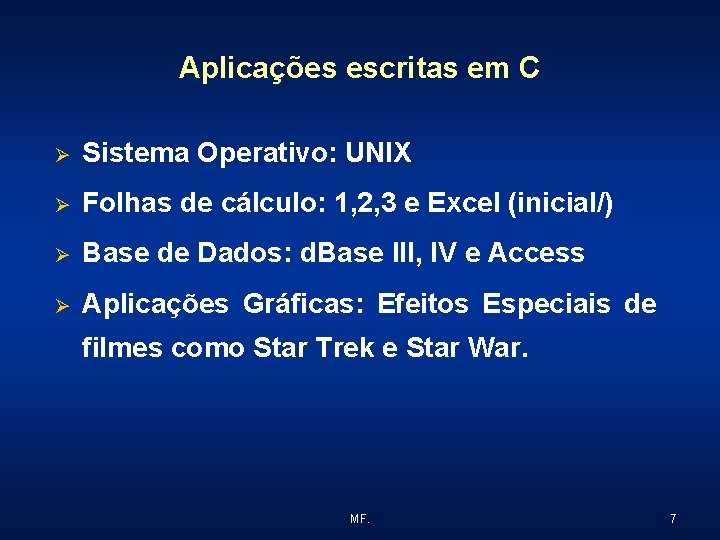 Aplicações escritas em C

➢ Sistema Operativo: UNIX

➢ Folhas de cálculo: 1,2,3 e Excel (inicial/)

➢ Base de Dados: dBase III, IV e Access

➢ Aplicações Gráficas: Efeitos Especiais de filmes como Star Trek e Star War.

MF.

7